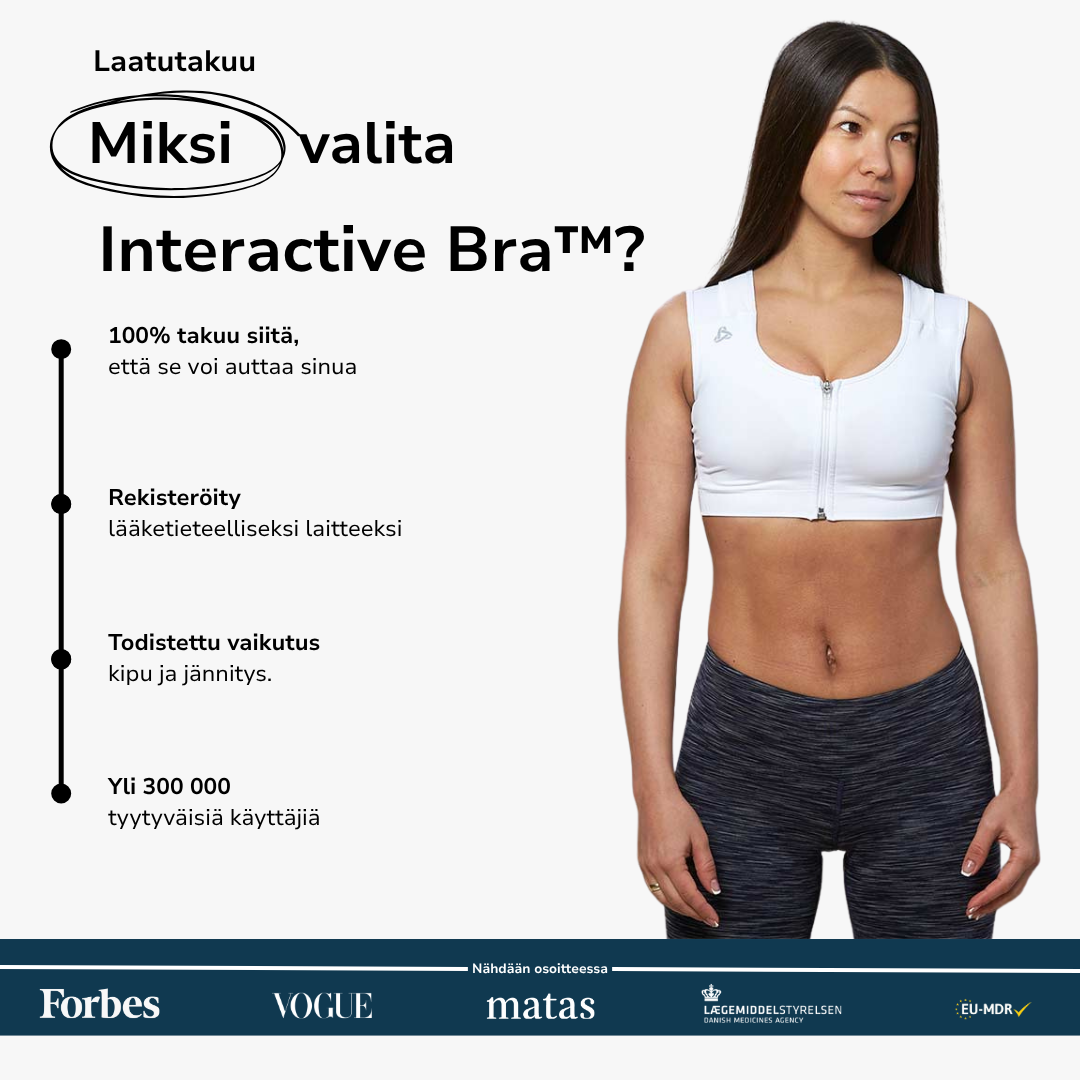 Laatutakuu

Miksi valita

Interactive Bra™?

100% takuu siitä, että se voi auttaa sinua

Rekisteröity lääketieteelliseksi laitteeksi

Todistettu vaikutus kipu ja jännitys.

Yli 300 000 tyytyväisiä käyttäjiä

Nähdään osoitteessa

Forbes

VOGUE

matas

LÆGEMIDDELSTYRELSEN DANISH MEDICINES AGENCY

EU-MDR